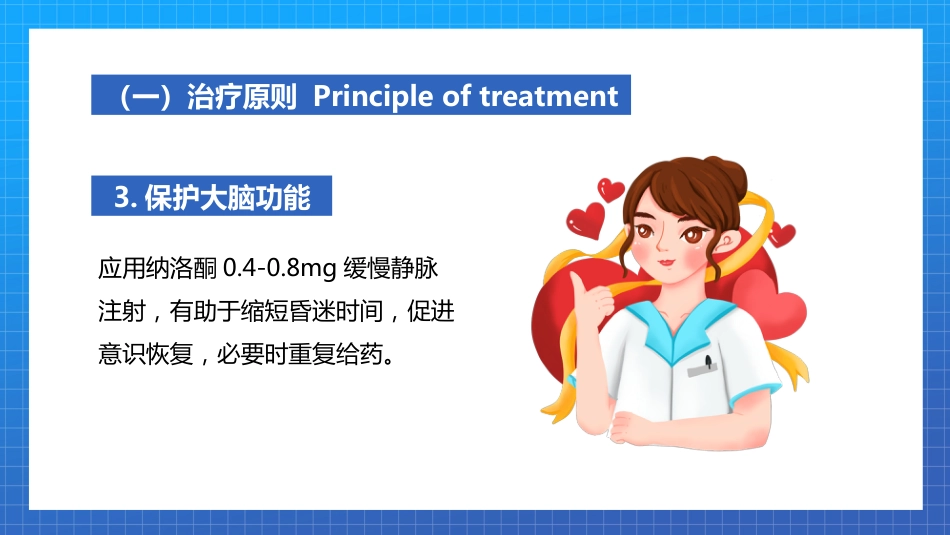 （一）治疗原则 Principle of treatment

3. 保护大脑功能

应用纳洛酮 0.4-0.8mg 缓慢静脉注射，有助于缩短昏迷时间，促进意识恢复，必要时重复给药。